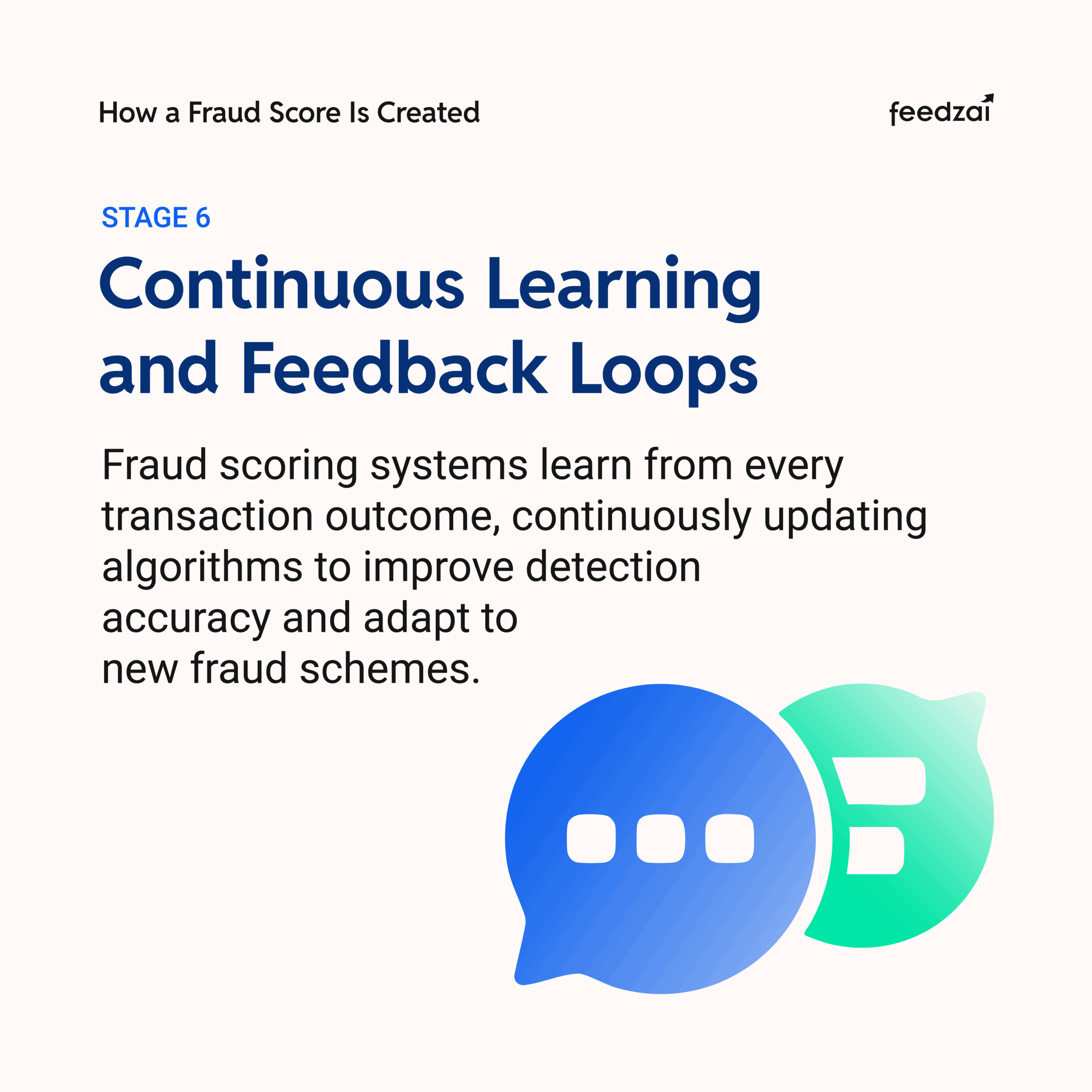 How a Fraud Score Is Created

feedzai

STAGE 6

Continuous Learning and Feedback Loops

Fraud scoring systems learn from every transaction outcome, continuously updating algorithms to improve detection accuracy and adapt to new fraud schemes.